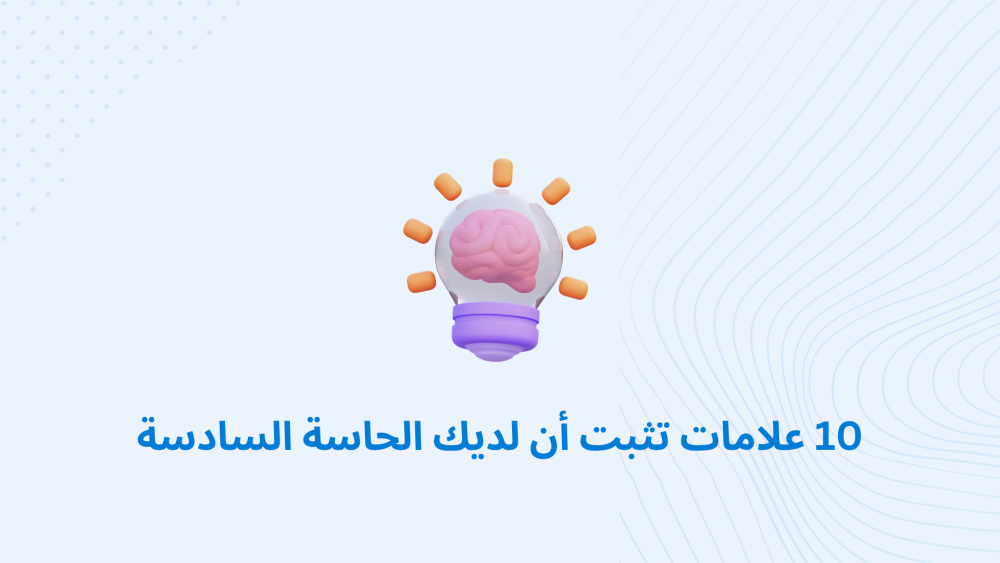 10 علامات تثبت أن لديك الحاسة السادسة